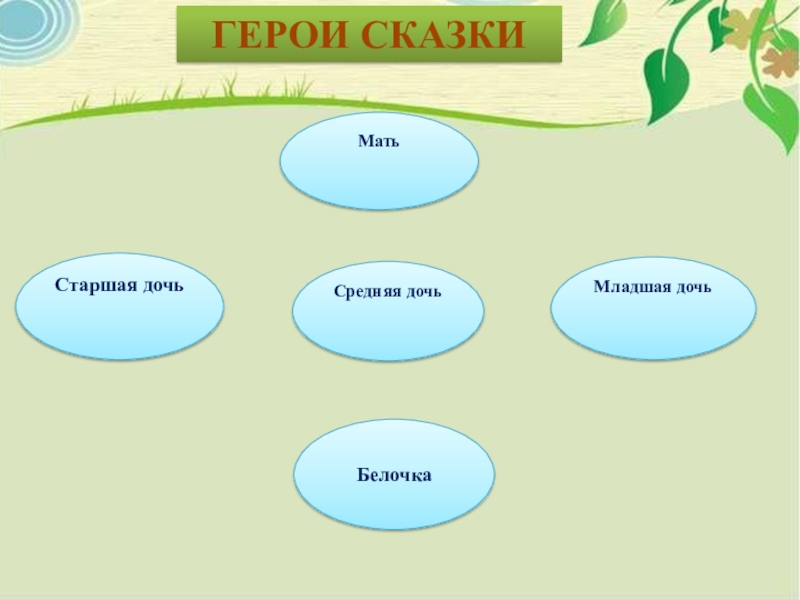 ГЕРОИ СКАЗКИ

Мать

Старшая дочь

Средняя дочь

Младшая дочь

Белочка